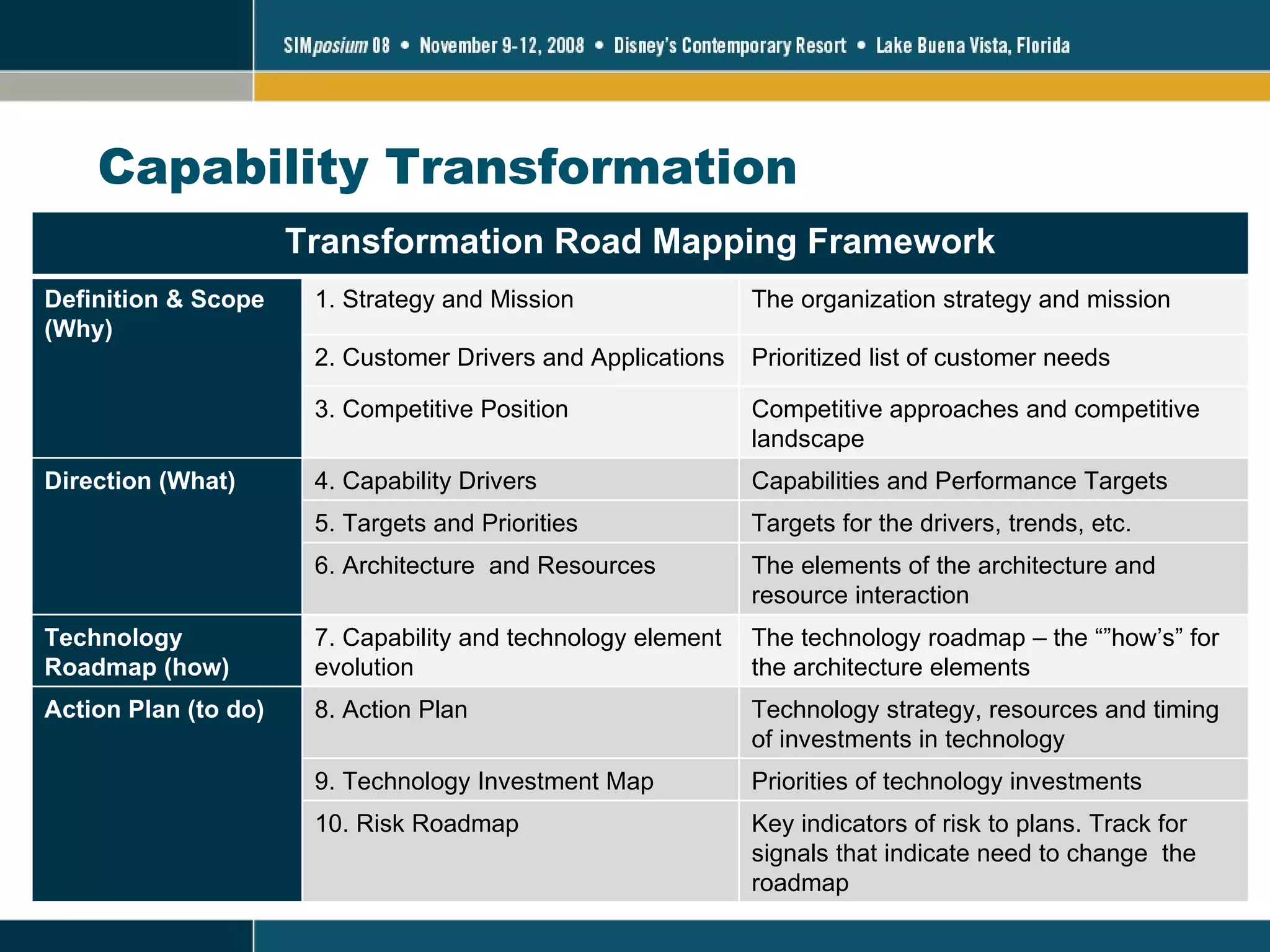 SIMposium 08 • November 9-12, 2008 • Disney's Contemporary Resort • Lake Buena Vista, Florida

Capability Transformation

| Transformation Road Mapping Framework | | |
|---|---|---|
| Definition & Scope (Why) | 1. Strategy and Mission | The organization strategy and mission |
| | 2. Customer Drivers and Applications | Prioritized list of customer needs |
| | 3. Competitive Position | Competitive approaches and competitive landscape |
| Direction (What) | 4. Capability Drivers | Capabilities and Performance Targets |
| | 5. Targets and Priorities | Targets for the drivers, trends, etc. |
| | 6. Architecture and Resources | The elements of the architecture and resource interaction |
| Technology Roadmap (how) | 7. Capability and technology element evolution | The technology roadmap – the “”how’s” for the architecture elements |
| Action Plan (to do) | 8. Action Plan | Technology strategy, resources and timing of investments in technology |
| | 9. Technology Investment Map | Priorities of technology investments |
| | 10. Risk Roadmap | Key indicators of risk to plans. Track for signals that indicate need to change the roadmap |